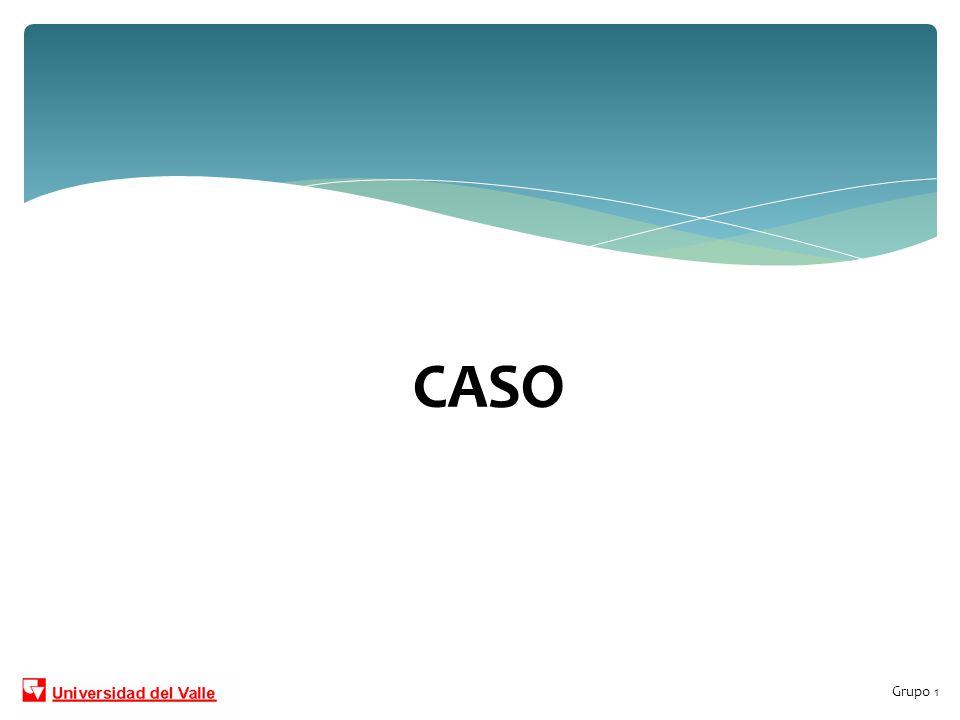 CASO

Universidad del Valle

Grupo 1